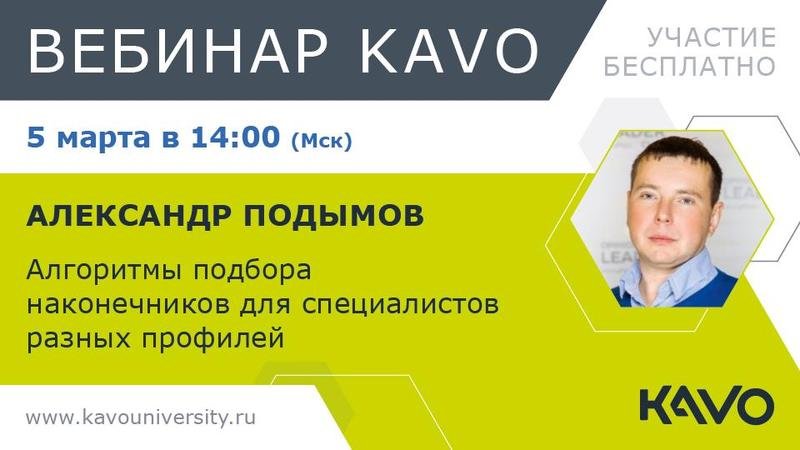 ВЕБИНАР KAVO

УЧАСТИЕ БЕСПЛАТНО

5 марта в 14:00 (Мск)

АЛЕКСАНДР ПОДЫМОВ

Алгоритмы подбора наконечников для специалистов разных профилей

www.kavouniversity.ru

KAVO